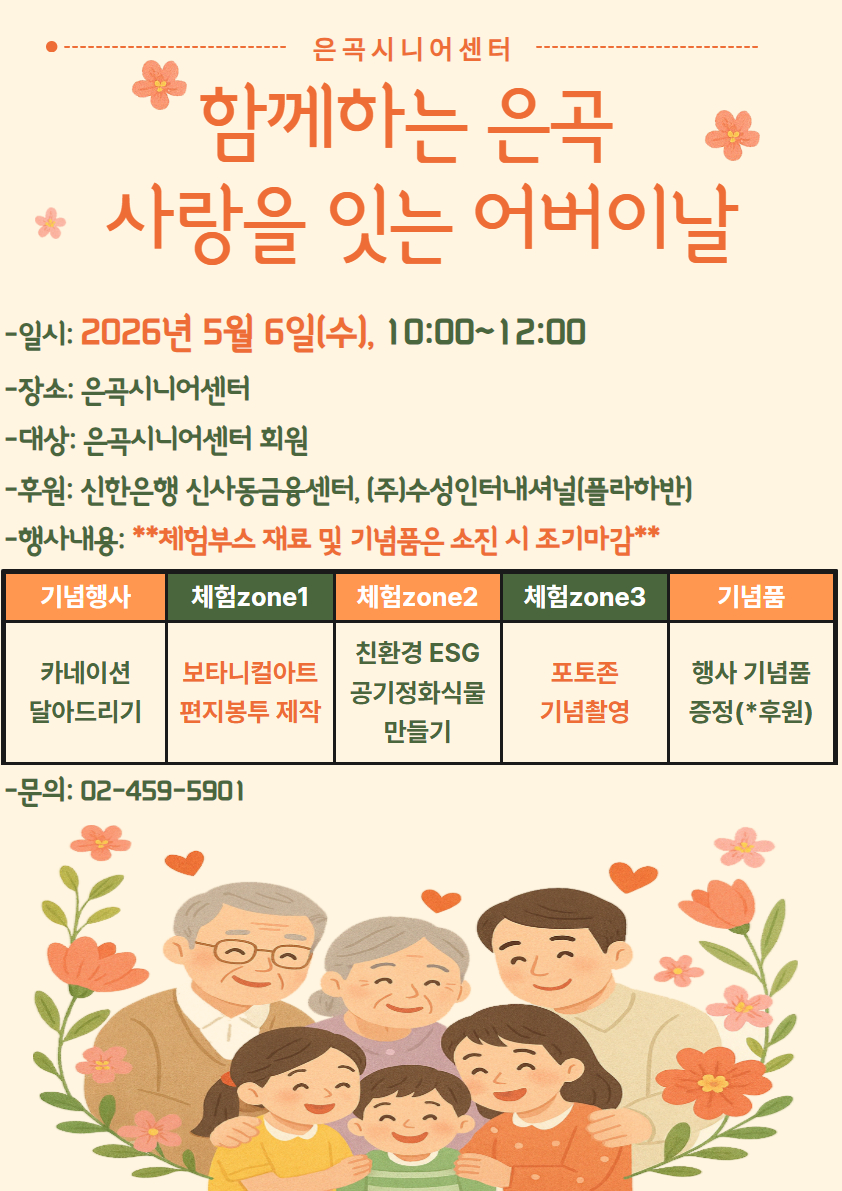 은곡시니어센터

함께하는 은곡
사랑을 잇는 어버이날

-일시: 2026년 5월 6일(수), 10:00~12:00

-장소: 은곡시니어센터

-대상: 은곡시니어센터 회원

-후원: 신한은행 신사동금융센터, (주)수성인터내셔널(플라하반)

-행사내용: **체험부스 재료 및 기념품은 소진 시 조기마감**

| 기념행사 | 체험zone1 | 체험zone2 | 체험zone3 | 기념품 |
|---|---|---|---|---|
| 카네이션 달아드리기 | 보타니컬아트 편지봉투 제작 | 친환경 ESG 공기정화식물 만들기 | 포토존 기념촬영 | 행사 기념품 증정(*후원) |

-문의: 02-459-5901